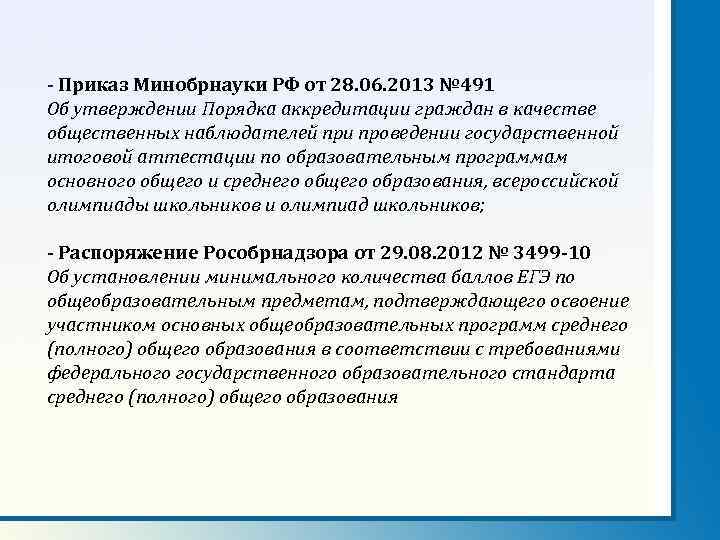 - Приказ Минобрнауки РФ от 28.06.2013 №491
Об утверждении Порядка аккредитации граждан в качестве общественных наблюдателей при проведении государственной итоговой аттестации по образовательным программам основного общего и среднего общего образования, всероссийской олимпиады школьников и олимпиад школьников;

- Распоряжение Рособрнадзора от 29.08.2012 № 3499-10
Об установлении минимального количества баллов ЕГЭ по общеобразовательным предметам, подтверждающего освоение участником основных общеобразовательных программ среднего (полного) общего образования в соответствии с требованиями федерального государственного образовательного стандарта среднего (полного) общего образования